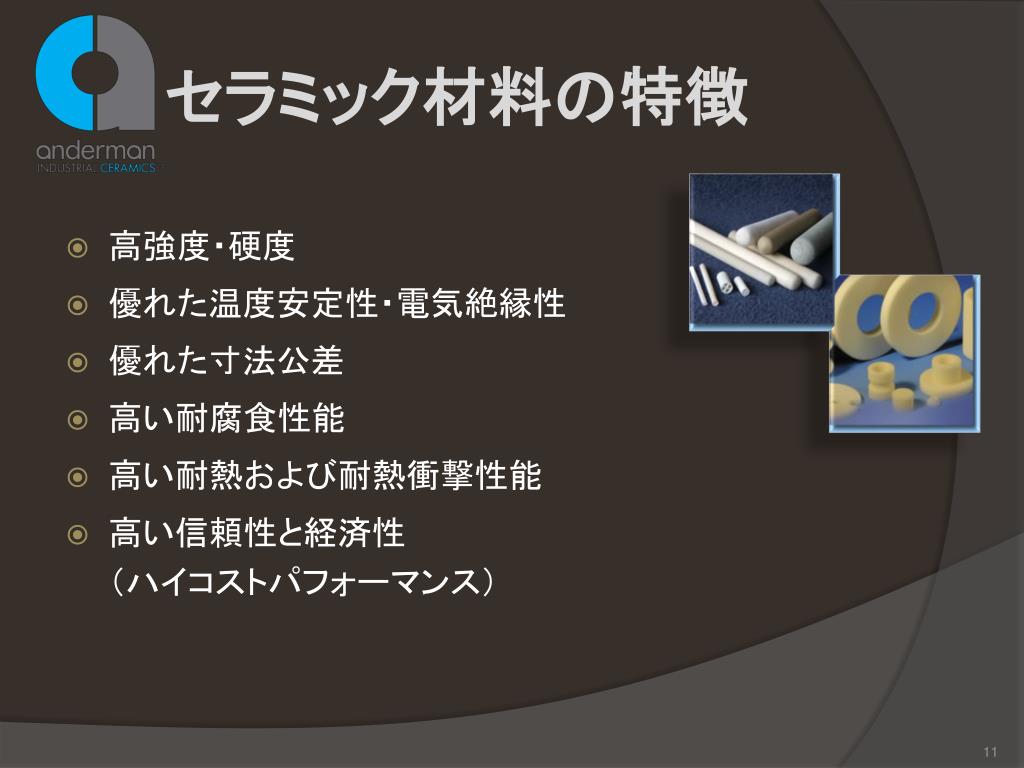 anderman
INDUSTRIAL CERAMICS

セラミック材料の特徴

高強度・硬度

優れた温度安定性・電気絶縁性

優れた寸法公差

高い耐腐食性能

高い耐熱および耐熱衝撃性能

高い信頼性と経済性
（ハイコストパフォーマンス）

11